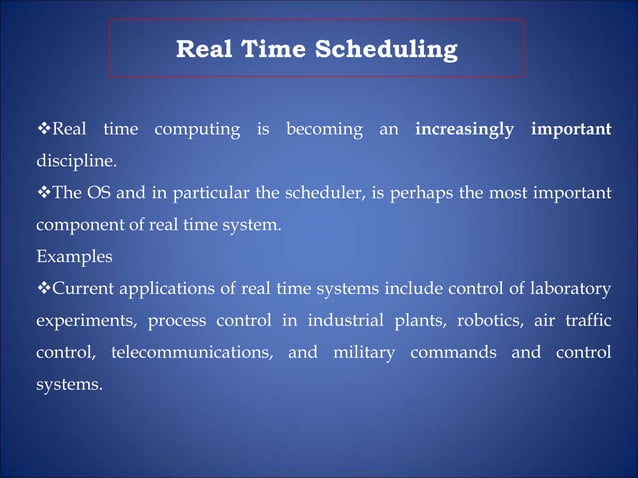 Real Time Scheduling

❖Real time computing is becoming an increasingly important discipline.

❖The OS and in particular the scheduler, is perhaps the most important component of real time system.

Examples

❖Current applications of real time systems include control of laboratory experiments, process control in industrial plants, robotics, air traffic control, telecommunications, and military commands and control systems.